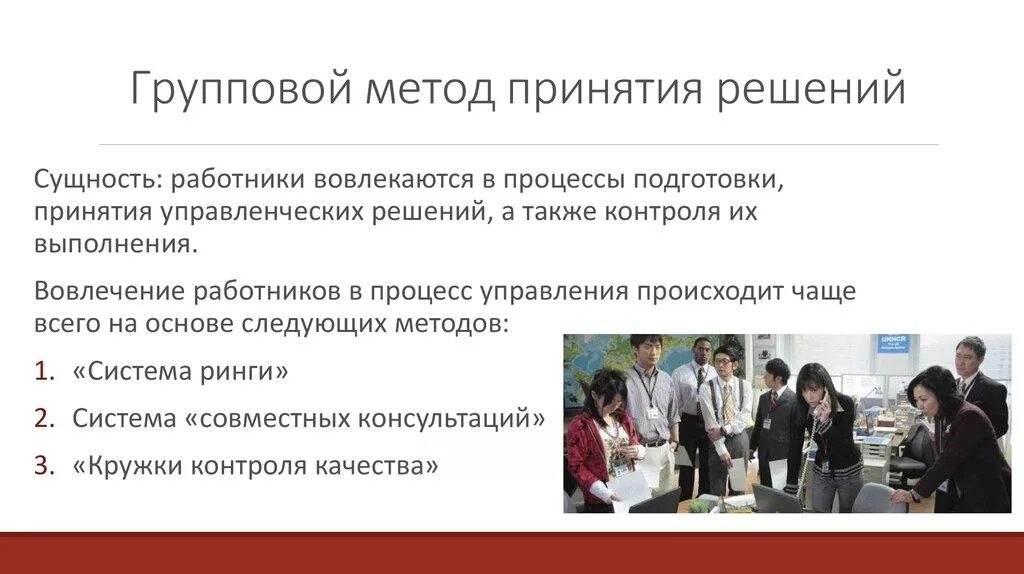 Групповой метод принятия решений

Сущность: работники вовлекаются в процессы подготовки, принятия управленческих решений, а также контроля их выполнения.

Вовлечение работников в процесс управления происходит чаще всего на основе следующих методов:

1. «Система ринги»
2. Система «совместных консультаций»
3. «Кружки контроля качества»

UNHCR